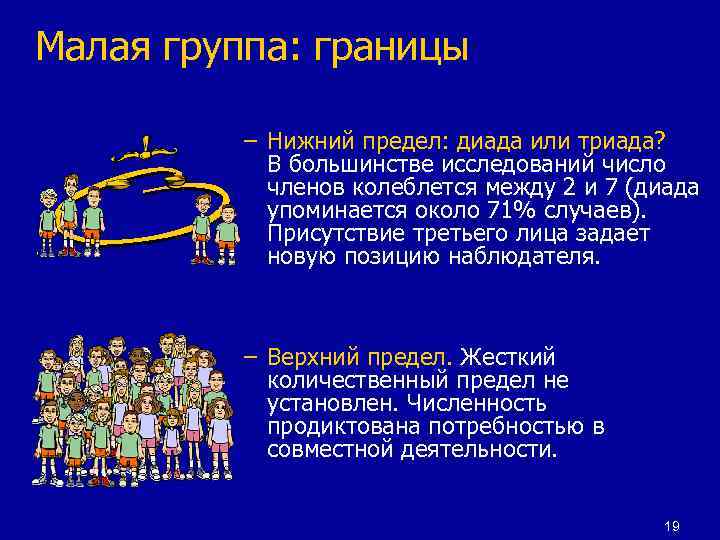 Малая группа: границы

– Нижний предел: диада или триада? В большинстве исследований число членов колеблется между 2 и 7 (диада упоминается около 71% случаев). Присутствие третьего лица задает новую позицию наблюдателя.

– Верхний предел. Жесткий количественный предел не установлен. Численность продиктована потребностью в совместной деятельности.

19